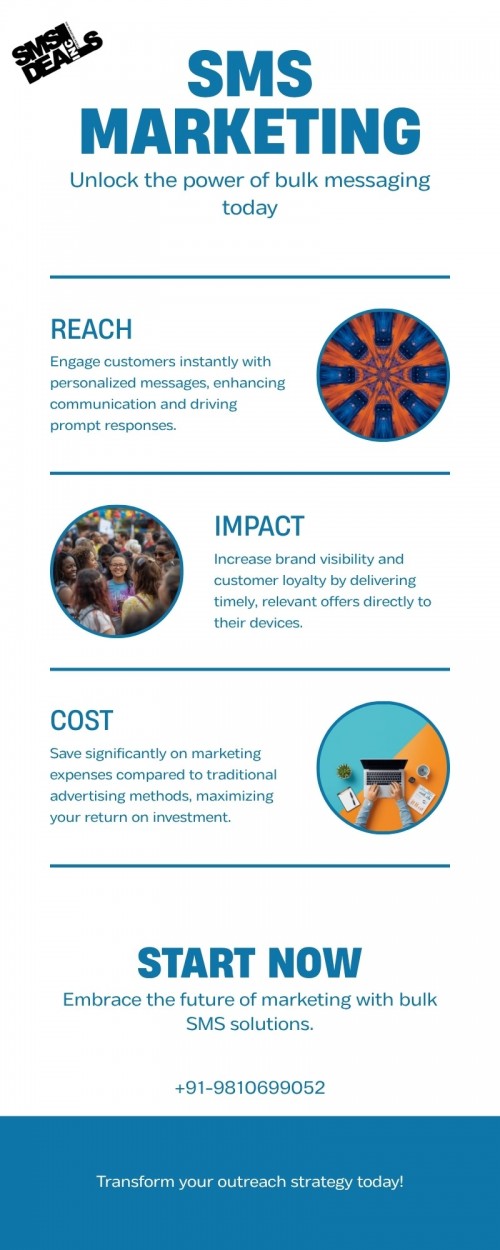 SMS DEALS

SMS MARKETING

Unlock the power of bulk messaging today

REACH

Engage customers instantly with personalized messages, enhancing communication and driving prompt responses.

IMPACT

Increase brand visibility and customer loyalty by delivering timely, relevant offers directly to their devices.

COST

Save significantly on marketing expenses compared to traditional advertising methods, maximizing your return on investment.

START NOW

Embrace the future of marketing with bulk SMS solutions.

+91-9810699052

Transform your outreach strategy today!